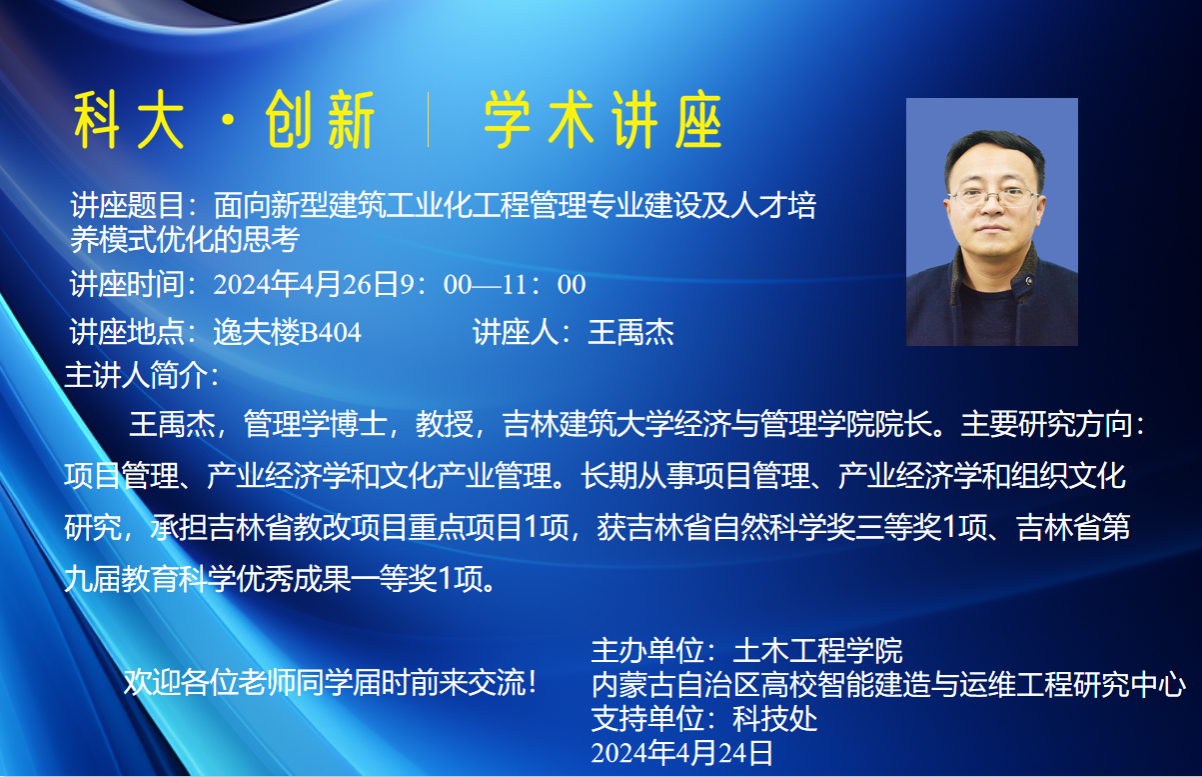 科大·创新 | 学术讲座

讲座题目：面向新型建筑工业化工程管理专业建设及人才培养模式优化的思考

讲座时间：2024年4月26日9：00—11：00

讲座地点：逸夫楼B404 讲座人：王禹杰

主讲人简介：

王禹杰，管理学博士，教授，吉林建筑大学经济与管理学院院长。主要研究方向：项目管理、产业经济学和文化产业管理。长期从事项目管理、产业经济学和组织文化研究，承担吉林省教改项目重点项目1项，获吉林省自然科学奖三等奖1项、吉林省第九届教育科学优秀成果一等奖1项。

欢迎各位老师同学届时前来交流！

主办单位：土木工程学院
内蒙古自治区高校智能建造与运维工程研究中心
支持单位：科技处
2024年4月24日